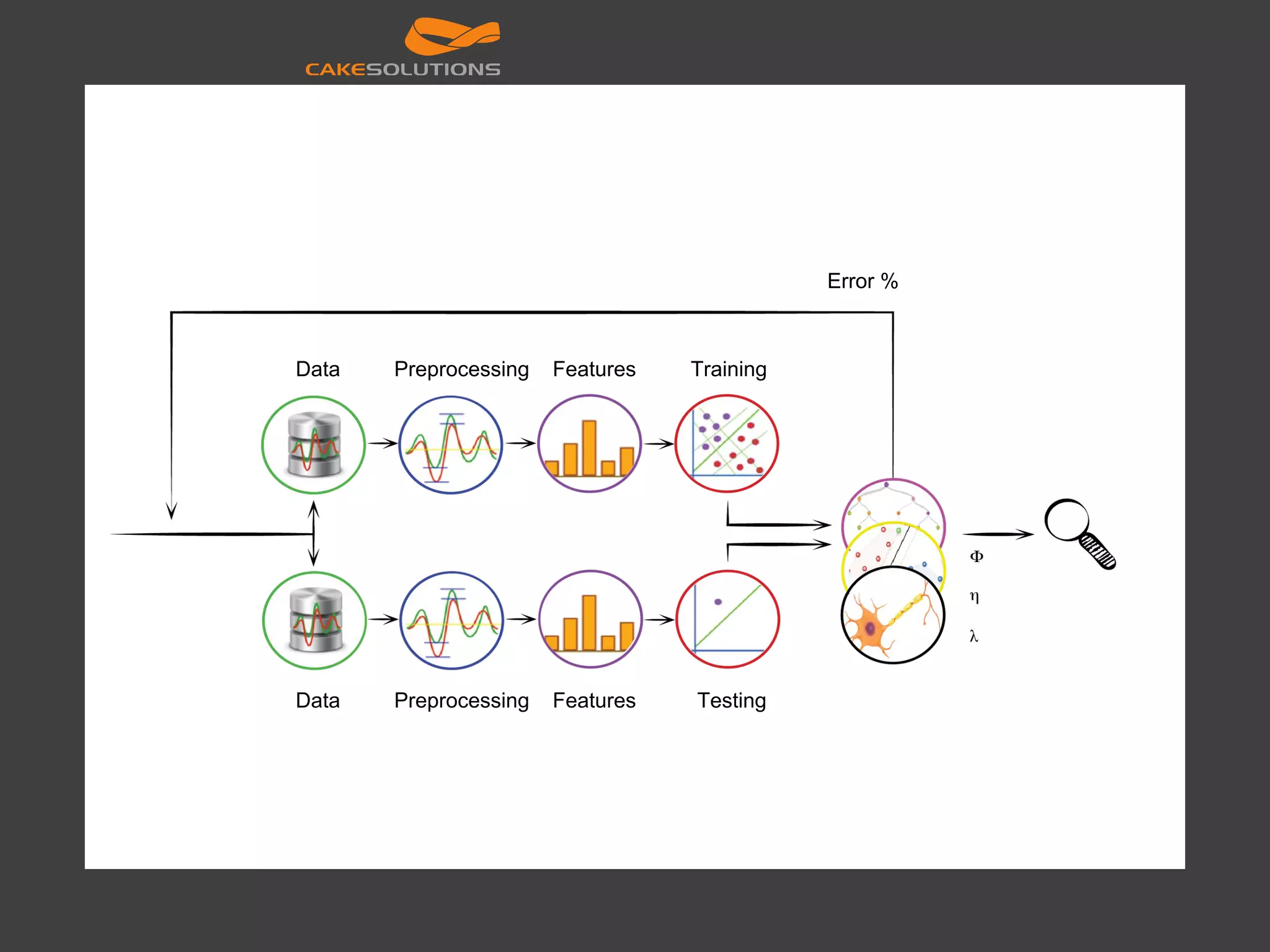 CAKESOLUTIONS

Error %

Data Preprocessing Features Training

$\Phi$

$\eta$

$\lambda$

Data Preprocessing Features Testing